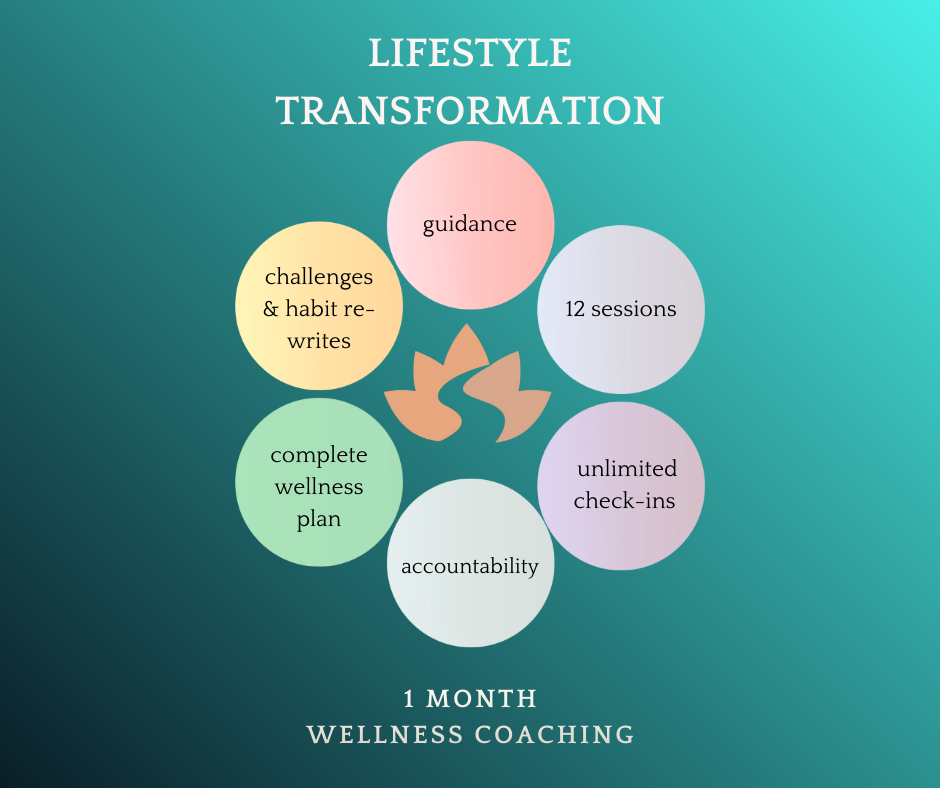 LIFESTYLE TRANSFORMATION

guidance

12 sessions

unlimited check-ins

accountability

complete wellness plan

challenges & habit re-writes

1 MONTH
WELLNESS COACHING